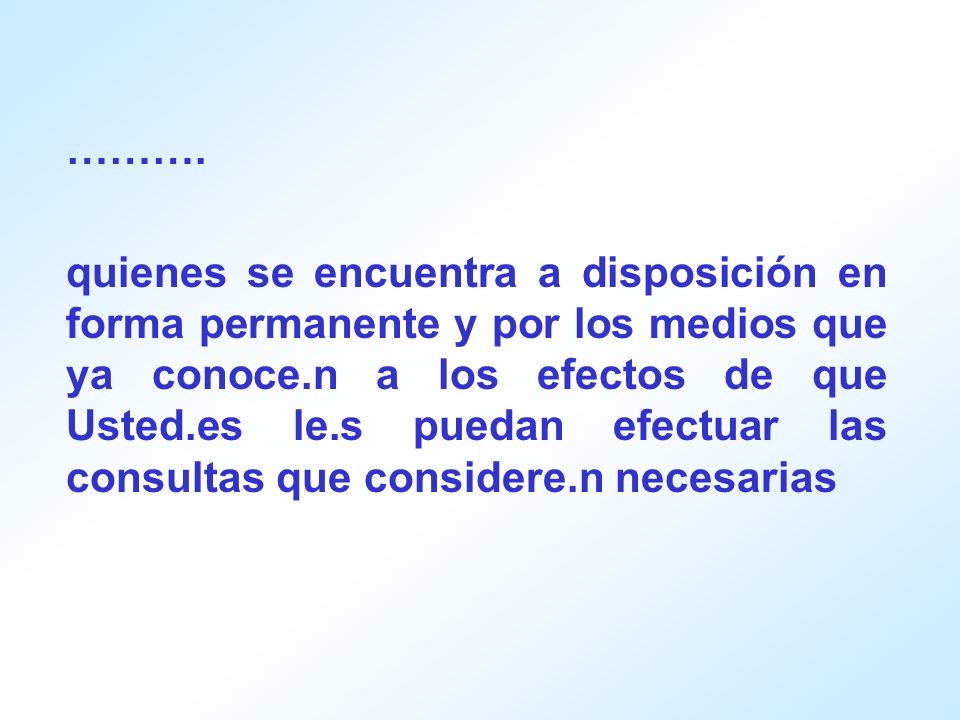 ……….

quienes se encuentra a disposición en forma permanente y por los medios que ya conoce.n a los efectos de que Usted.es le.s puedan efectuar las consultas que considere.n necesarias